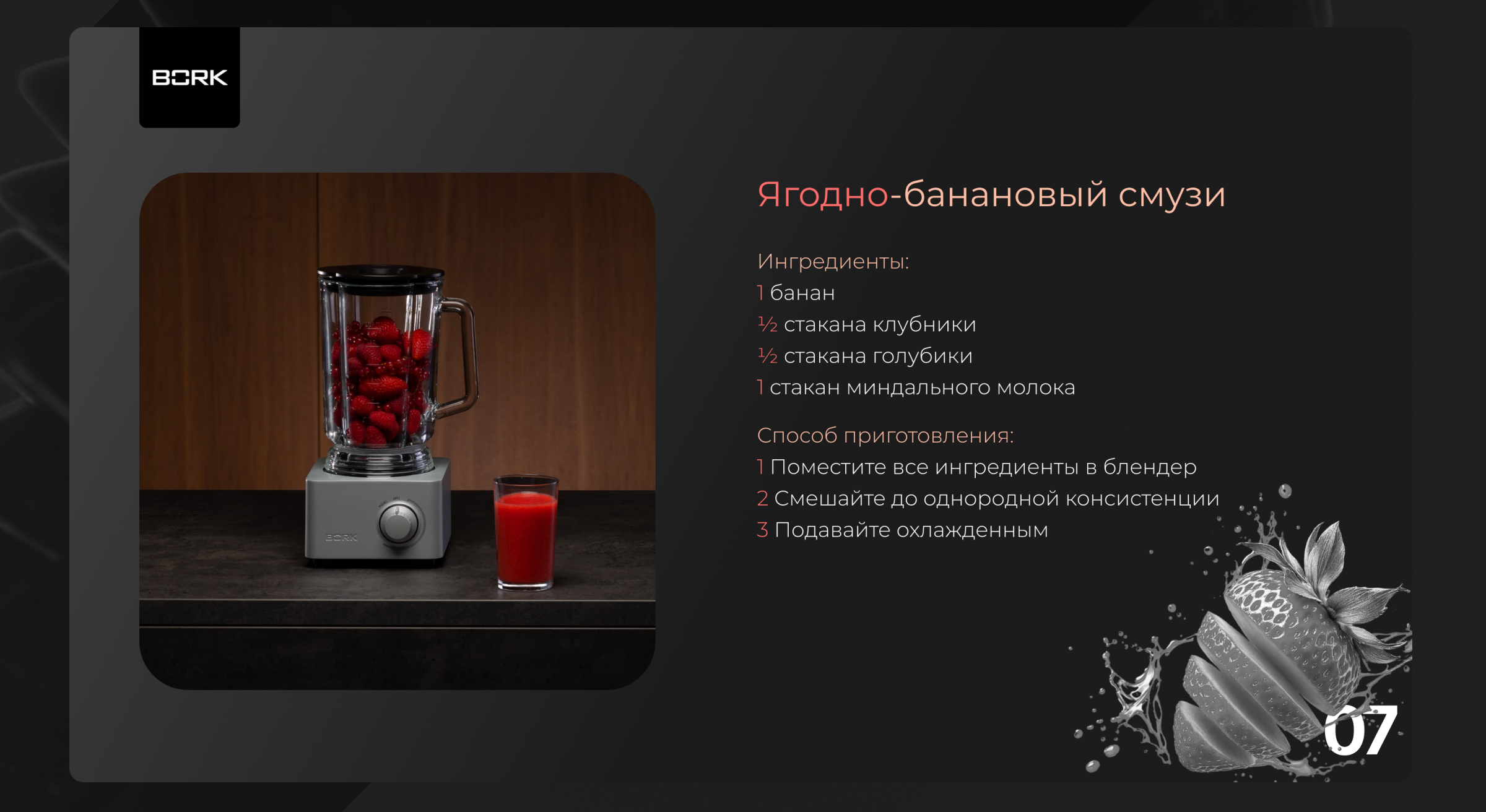 BORK

BORK

Ягодно-банановый смузи

Ингредиенты:
1 банан
½ стакана клубники
½ стакана голубики
1 стакан миндального молока

Способ приготовления:
1 Поместите все ингредиенты в блендер
2 Смешайте до однородной консистенции
3 Подавайте охлажденным

07